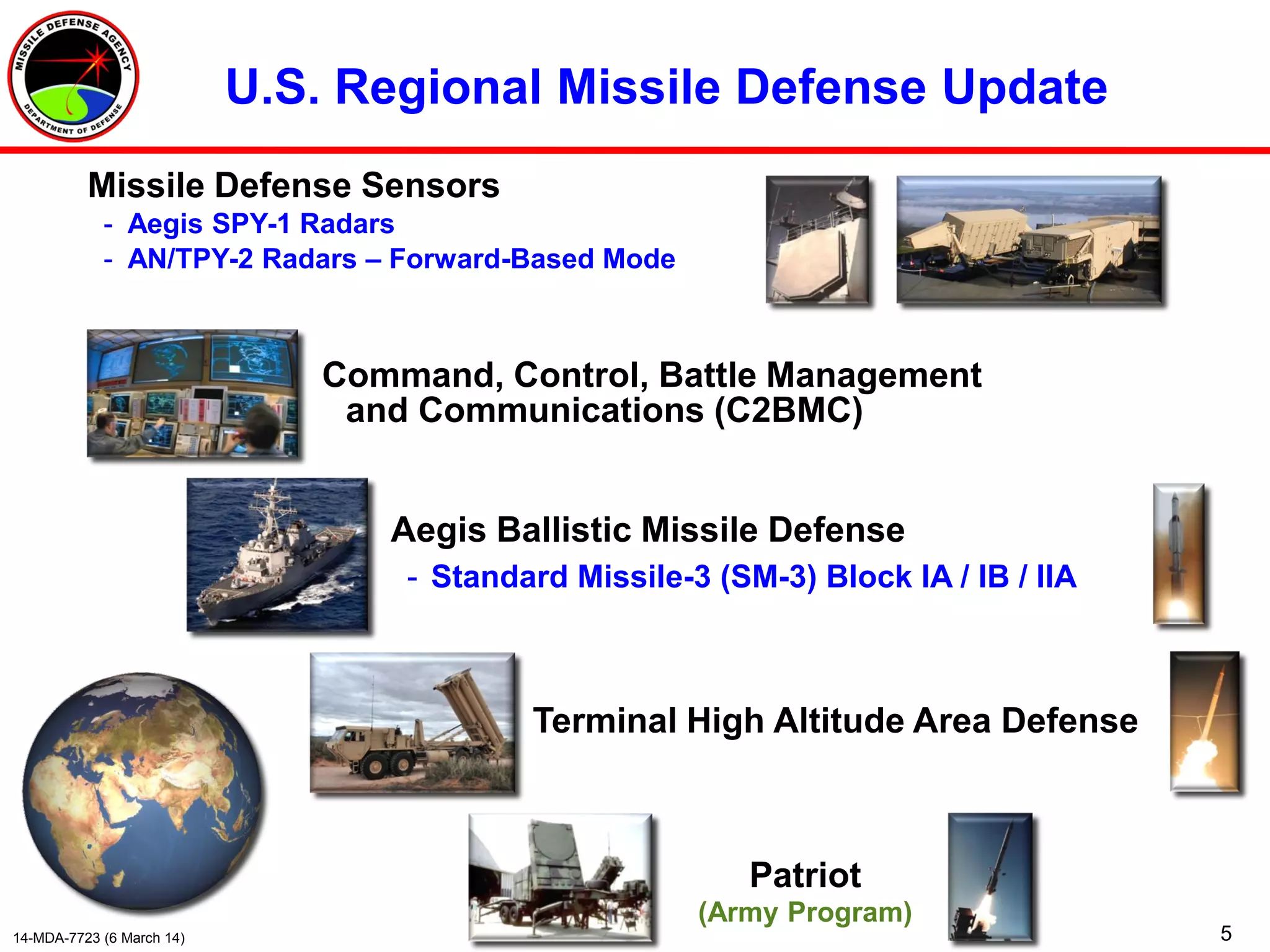 MISSILE DEFENSE AGENCY
DEPARTMENT OF DEFENSE

U.S. Regional Missile Defense Update

Missile Defense Sensors
- Aegis SPY-1 Radars
- AN/TPY-2 Radars – Forward-Based Mode

Command, Control, Battle Management and Communications (C2BMC)

Aegis Ballistic Missile Defense
- Standard Missile-3 (SM-3) Block IA / IB / IIA

Terminal High Altitude Area Defense

Patriot
(Army Program)

14-MDA-7723 (6 March 14)

5